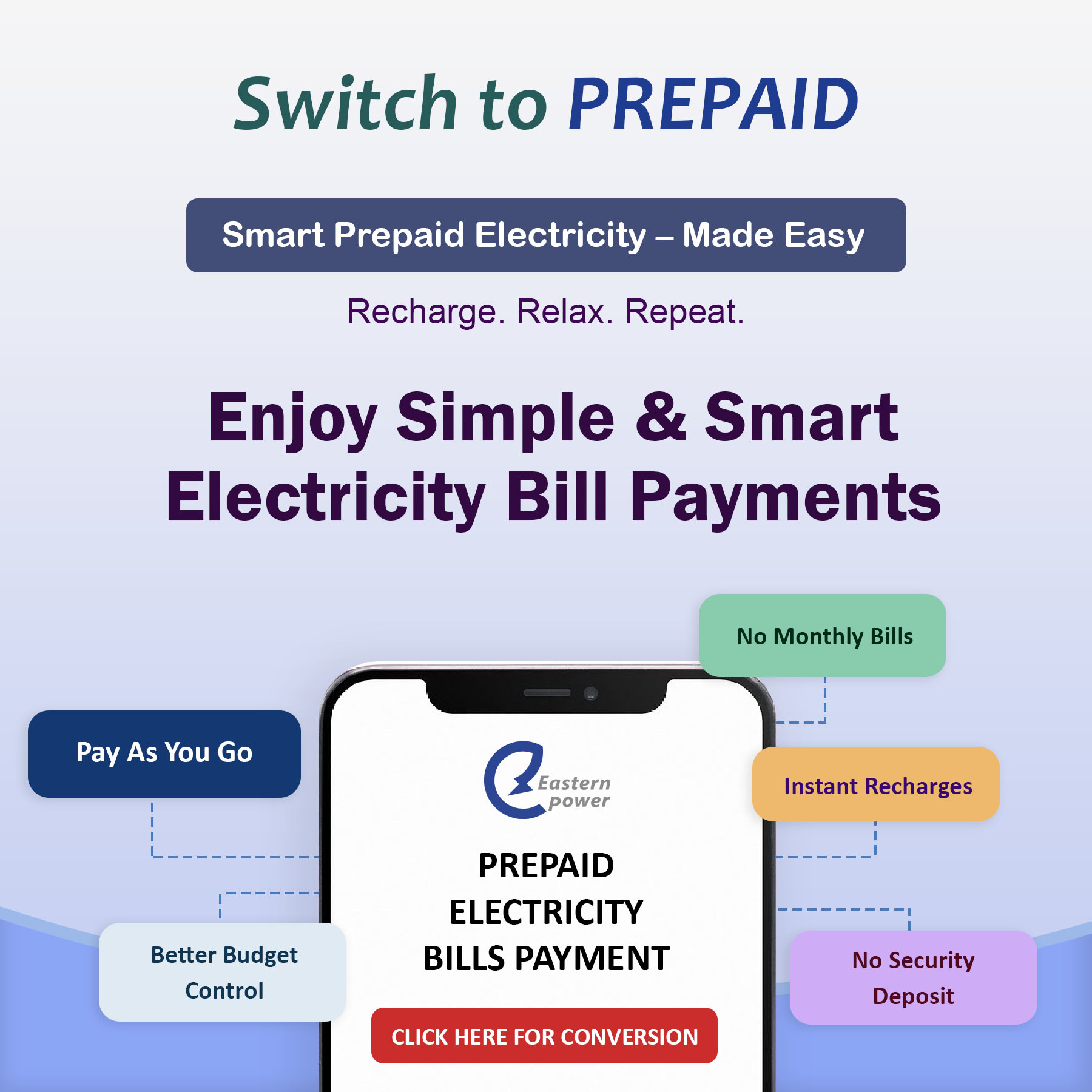 Switch to PREPAID

Smart Prepaid Electricity – Made Easy

Recharge. Relax. Repeat.

Enjoy Simple & Smart Electricity Bill Payments

No Monthly Bills

Pay As You Go

Instant Recharges

Better Budget Control

No Security Deposit

Eastern power

PREPAID ELECTRICITY BILLS PAYMENT

CLICK HERE FOR CONVERSION